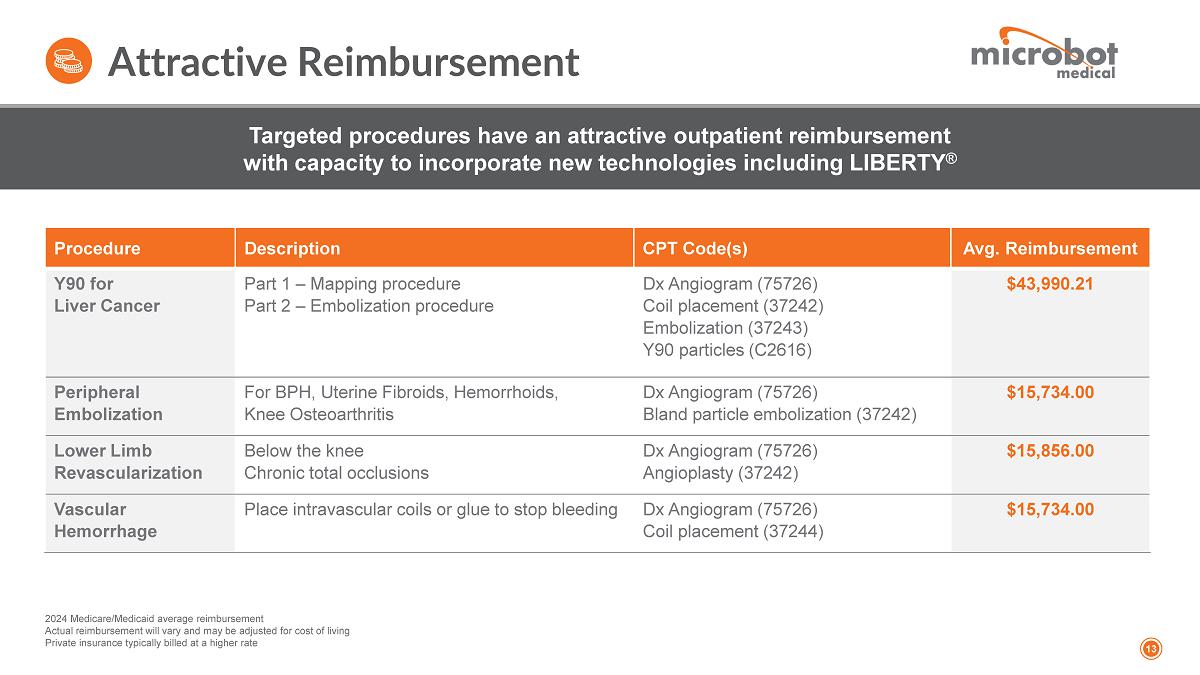 Attractive Reimbursement

microbot medical

Targeted procedures have an attractive outpatient reimbursement with capacity to incorporate new technologies including LIBERTY®

| Procedure | Description | CPT Code(s) | Avg. Reimbursement |
|---|---|---|---|
| Y90 for Liver Cancer | Part 1 – Mapping procedure Part 2 – Embolization procedure | Dx Angiogram (75726) Coil placement (37242) Embolization (37243) Y90 particles (C2616) | $43,990.21 |
| Peripheral Embolization | For BPH, Uterine Fibroids, Hemorrhoids, Knee Osteoarthritis | Dx Angiogram (75726) Bland particle embolization (37242) | $15,734.00 |
| Lower Limb Revascularization | Below the knee Chronic total occlusions | Dx Angiogram (75726) Angioplasty (37242) | $15,856.00 |
| Vascular Hemorrhage | Place intravascular coils or glue to stop bleeding | Dx Angiogram (75726) Coil placement (37244) | $15,734.00 |

2024 Medicare/Medicaid average reimbursement
Actual reimbursement will vary and may be adjusted for cost of living
Private insurance typically billed at a higher rate

13